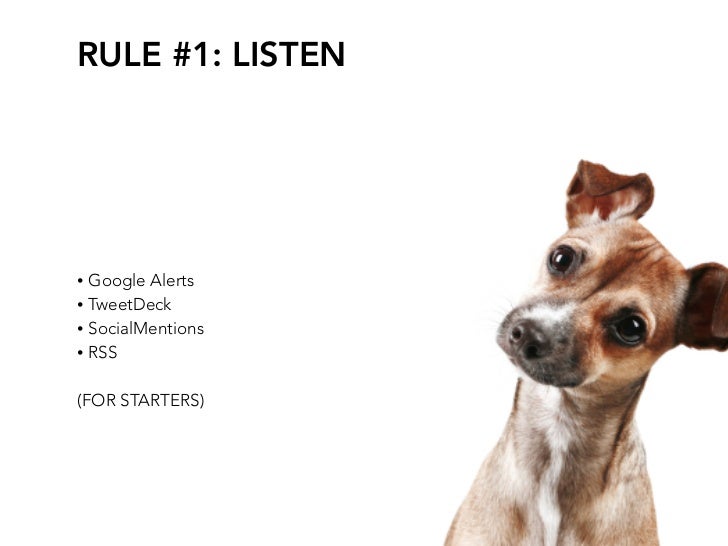 RULE #1: LISTEN

• Google Alerts
• TweetDeck
• SocialMentions
• RSS

(FOR STARTERS)